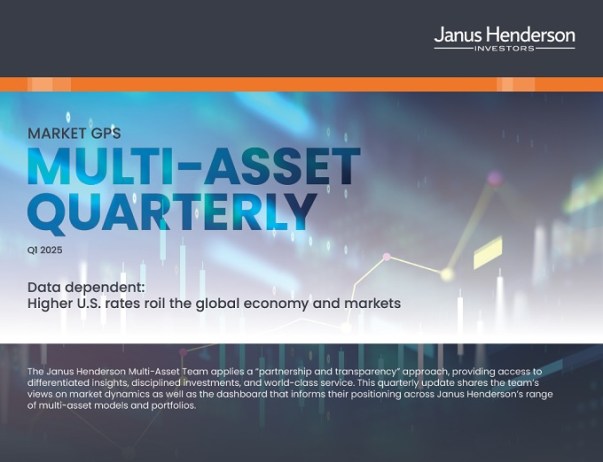 Janus Henderson
INVESTORS

MARKET GPS

MULTI-ASSET QUARTERLY

Q1 2025

Data dependent:
Higher U.S. rates roil the global economy and markets

The Janus Henderson Multi-Asset Team applies a "partnership and transparency" approach, providing access to differentiated insights, disciplined investments, and world-class service. This quarterly update shares the team's views on market dynamics as well as the dashboard that informs their positioning across Janus Henderson's range of multi-asset models and portfolios.